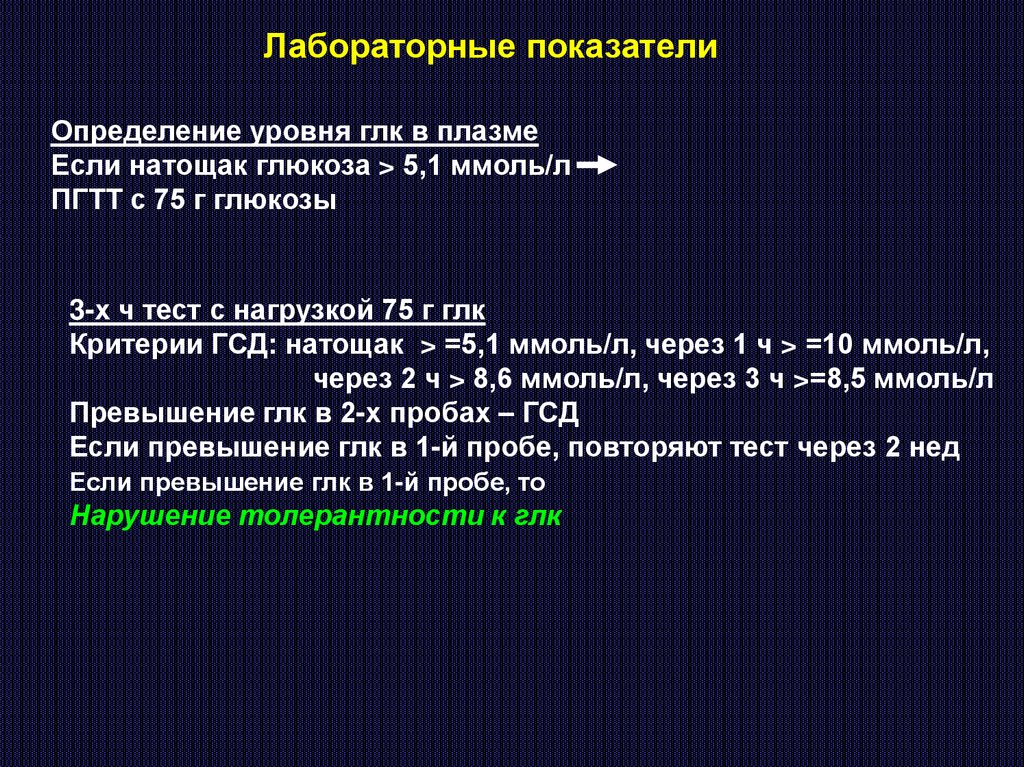 Лабораторные показатели

Определение уровня глк в плазме
Если натощак глюкоза > 5,1 ммоль/л →
ПГТТ с 75 г глюкозы

3-х ч тест с нагрузкой 75 г глк
Критерии ГСД: натощак > =5,1 ммоль/л, через 1 ч > =10 ммоль/л, через 2 ч > 8,6 ммоль/л, через 3 ч >=8,5 ммоль/л
Превышение глк в 2-х пробах – ГСД
Если превышение глк в 1-й пробе, повторяют тест через 2 нед
Если превышение глк в 1-й пробе, то
Нарушение толерантности к глк